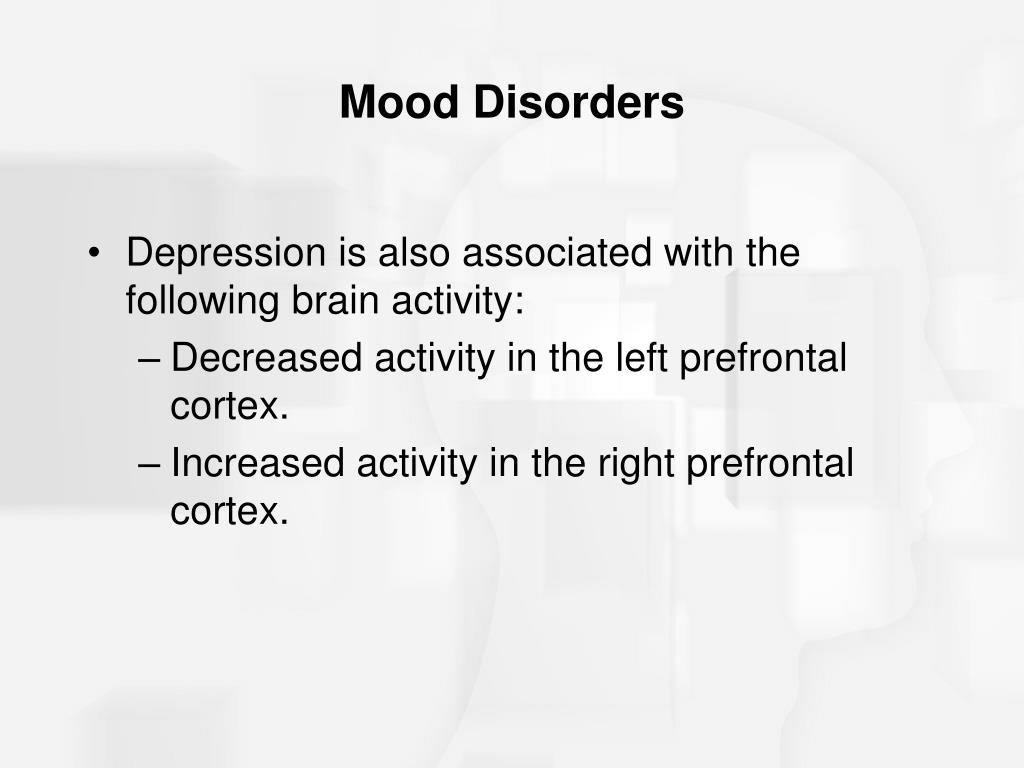 Mood Disorders

• Depression is also associated with the following brain activity:
  – Decreased activity in the left prefrontal cortex.
  – Increased activity in the right prefrontal cortex.